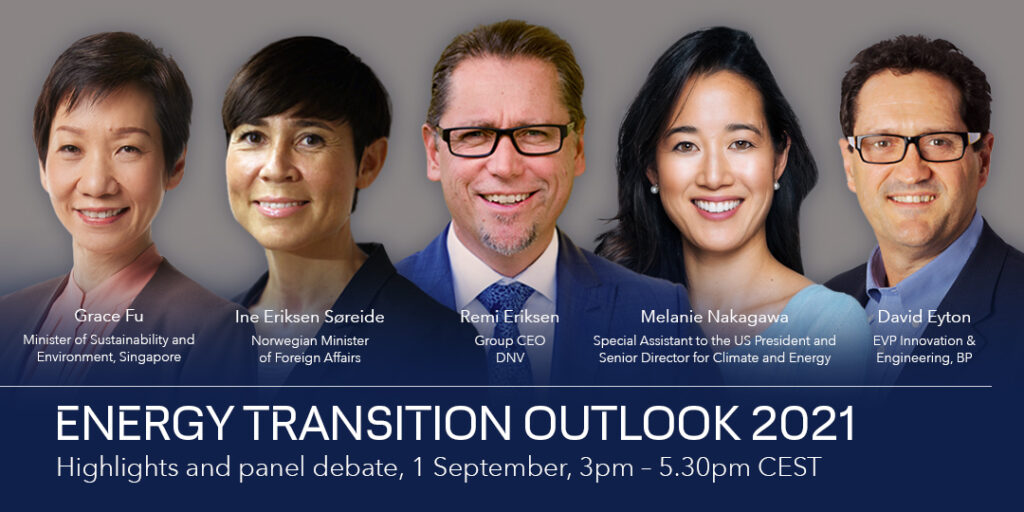 Grace Fu
Minister of Sustainability and Environment, Singapore

Ine Eriksen Søreide
Norwegian Minister of Foreign Affairs

Remi Eriksen
Group CEO
DNV

Melanie Nakagawa
Special Assistant to the US President and Senior Director for Climate and Energy

David Eyton
EVP Innovation & Engineering, BP

ENERGY TRANSITION OUTLOOK 2021
Highlights and panel debate, 1 September, 3pm – 5.30pm CEST